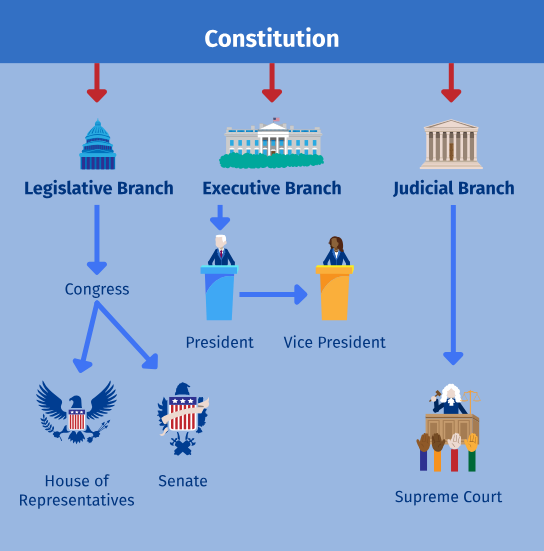 Constitution

Legislative Branch

Executive Branch

Judicial Branch

Congress

President

Vice President

House of Representatives

Senate

Supreme Court